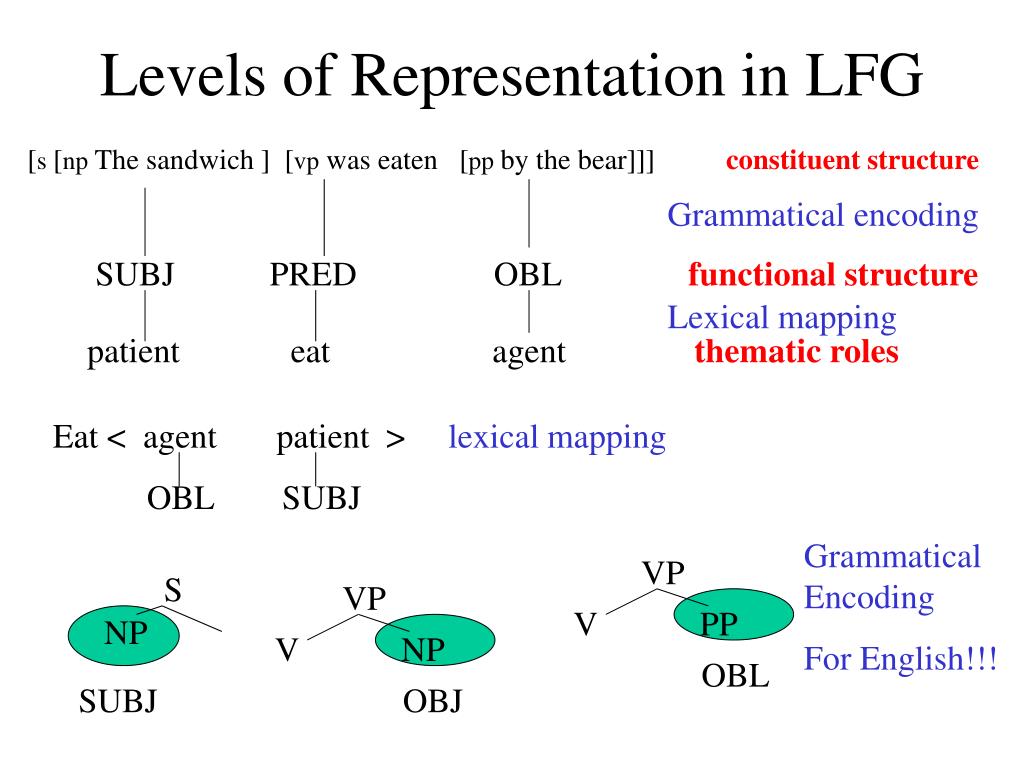 Levels of Representation in LFG

[s [np The sandwich ] [vp was eaten [pp by the bear]]] constituent structure

Grammatical encoding

SUBJ PRED OBL functional structure

Lexical mapping

patient eat agent thematic roles

Eat < agent patient > lexical mapping

OBL SUBJ

S
NP
SUBJ

VP
V NP
OBJ

VP
V PP
OBL

Grammatical Encoding

For English!!!